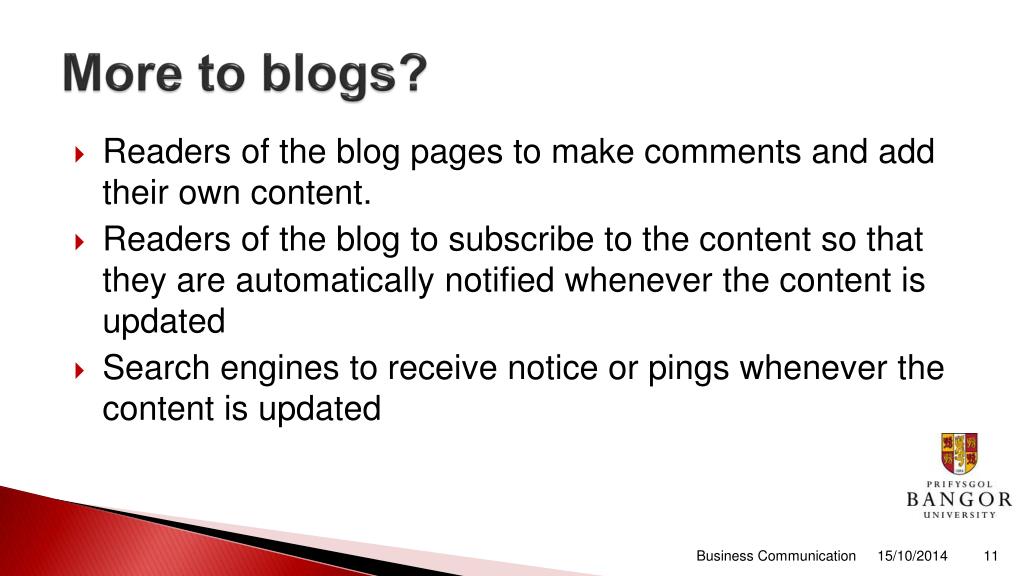 More to blogs?

Readers of the blog pages to make comments and add their own content.

Readers of the blog to subscribe to the content so that they are automatically notified whenever the content is updated

Search engines to receive notice or pings whenever the content is updated

PRIFYSGOL
BANGOR
UNIVERSITY

Business Communication 15/10/2014 11